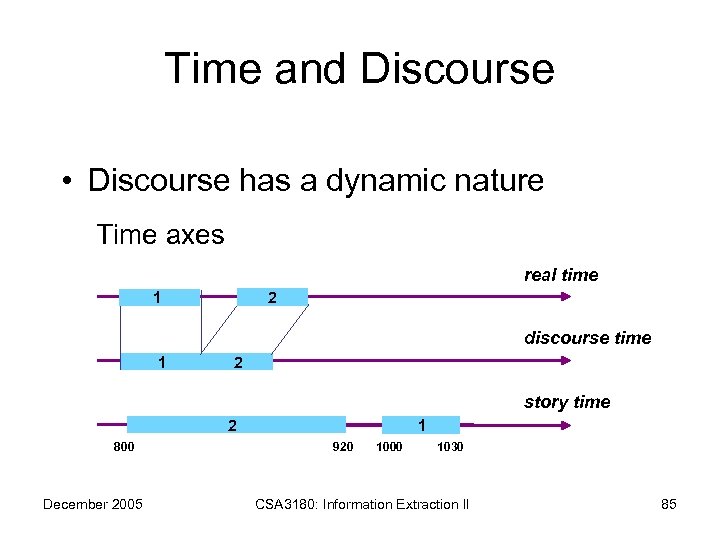 Time and Discourse

• Discourse has a dynamic nature

Time axes

real time

1 2

discourse time

1 2

story time

2 1

800 920 1000 1030

December 2005 CSA3180: Information Extraction II 85